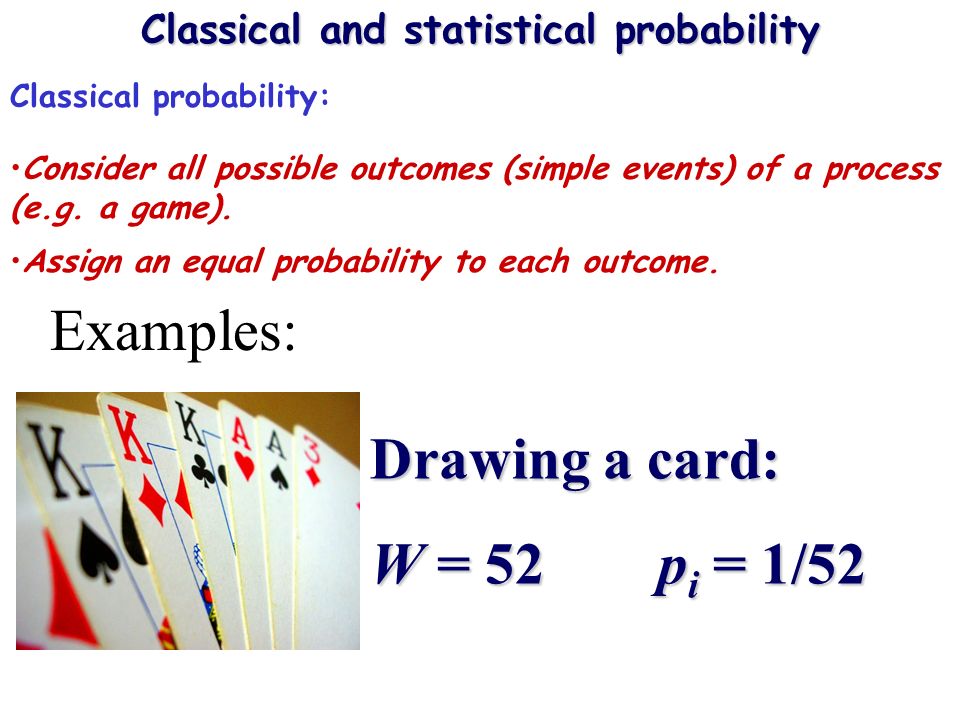 Classical and statistical probability

Classical probability:

•Consider all possible outcomes (simple events) of a process (e.g. a game).

•Assign an equal probability to each outcome.

Examples:

K K K A A 3

Drawing a card:

$W = 52$ $p_i = 1/52$